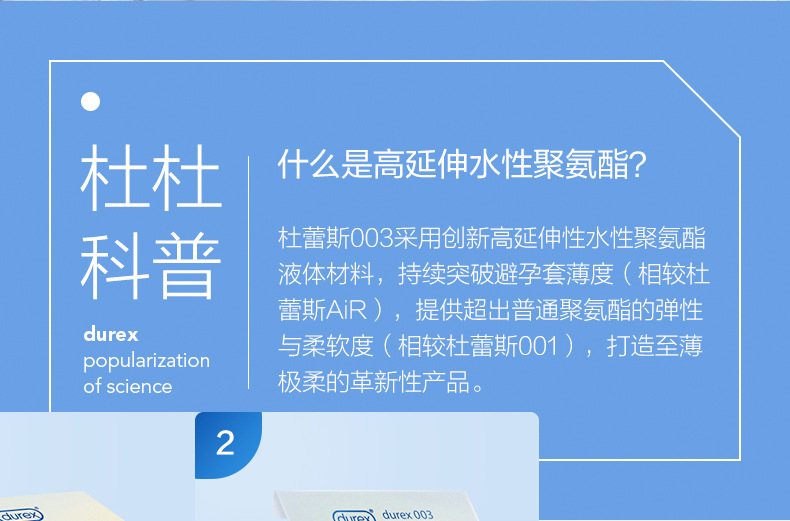 杜杜
科普

durex
popularization
of science

什么是高延伸水性聚氨酯?

杜蕾斯003采用创新高延伸性水性聚氨酯液体材料，持续突破避孕套薄度（相较杜蕾斯AiR），提供超出普通聚氨酯的弹性与柔软度（相较杜蕾斯001），打造至薄极柔的革新性产品。

2

durex

durex durex 003